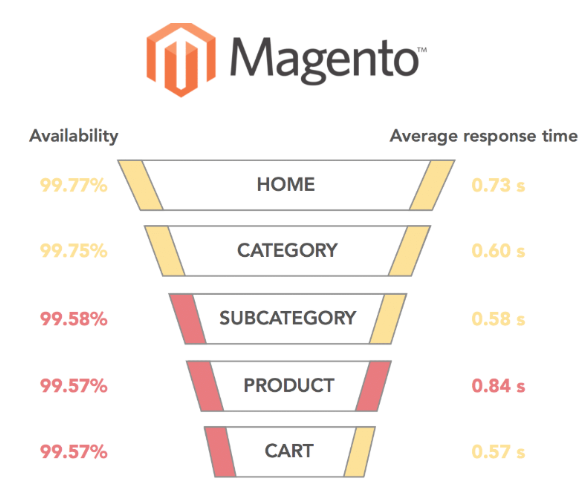 Magento™

Availability

Average response time

99.77% HOME 0.73 s

99.75% CATEGORY 0.60 s

99.58% SUBCATEGORY 0.58 s

99.57% PRODUCT 0.84 s

99.57% CART 0.57 s